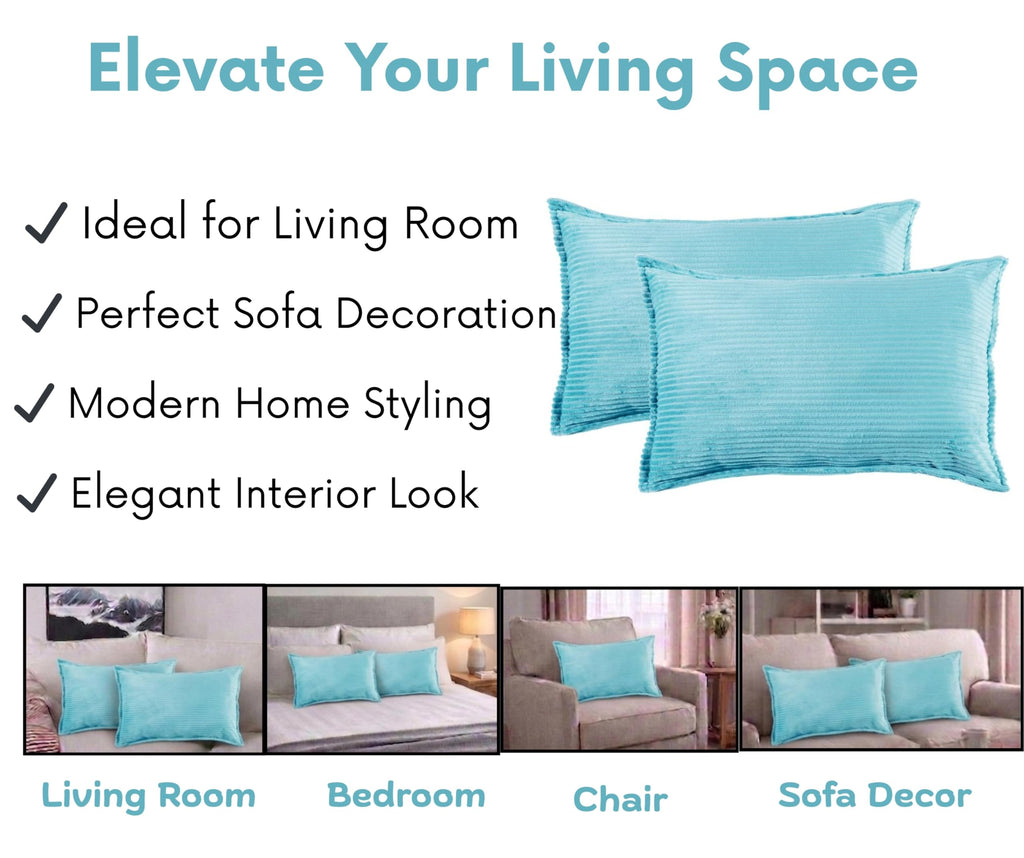 Elevate Your Living Space

✓ Ideal for Living Room

✓ Perfect Sofa Decoration

✓ Modern Home Styling

✓ Elegant Interior Look

Living Room

Bedroom

Chair

Sofa Decor